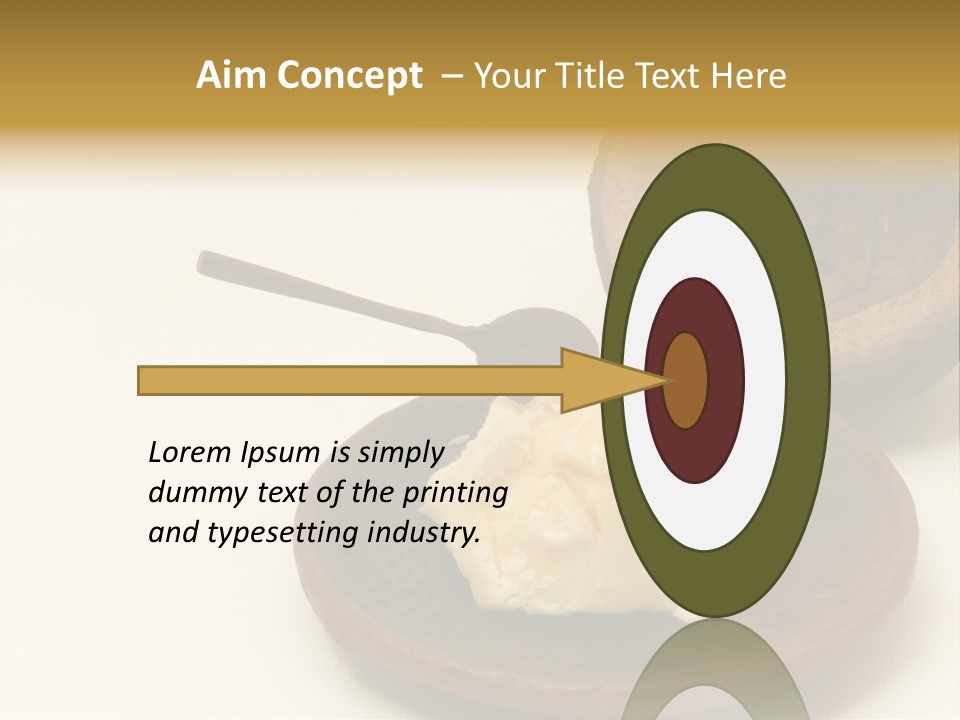 Aim Concept – Your Title Text Here

Lorem Ipsum is simply dummy text of the printing and typesetting industry.